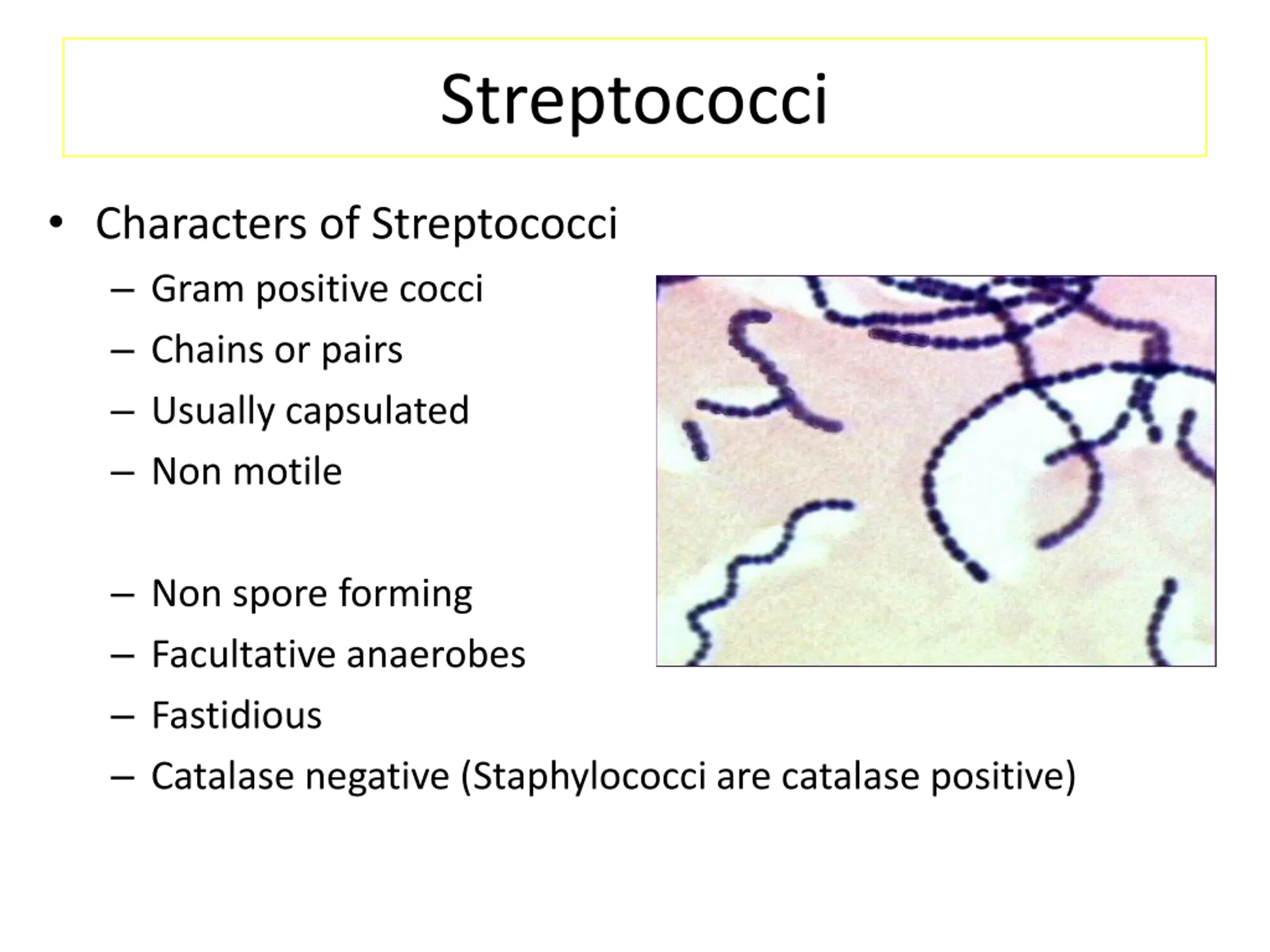 Streptococci

• Characters of Streptococci
 – Gram positive cocci
 – Chains or pairs
 – Usually capsulated
 – Non motile

 – Non spore forming
 – Facultative anaerobes
 – Fastidious
 – Catalase negative (Staphylococci are catalase positive)